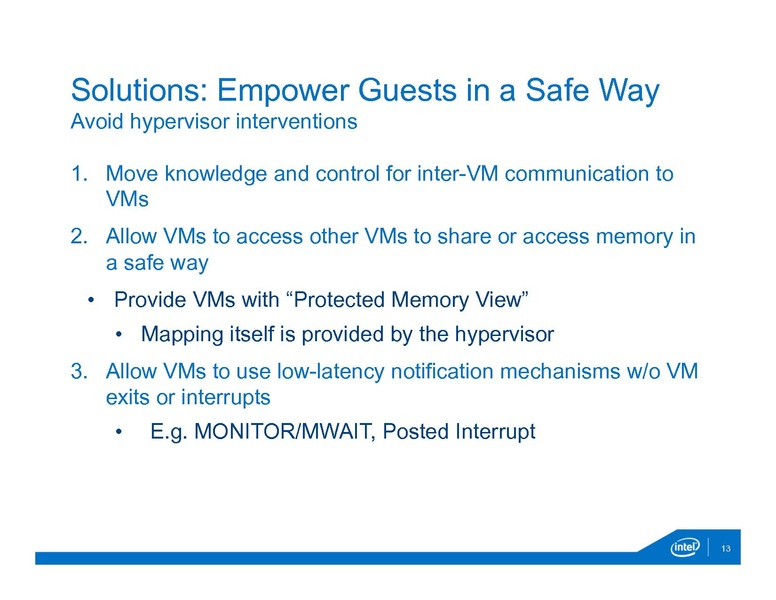 Solutions: Empower Guests in a Safe Way
Avoid hypervisor interventions

1. Move knowledge and control for inter-VM communication to VMs

2. Allow VMs to access other VMs to share or access memory in a safe way

• Provide VMs with “Protected Memory View”

• Mapping itself is provided by the hypervisor

3. Allow VMs to use low-latency notification mechanisms w/o VM exits or interrupts

• E.g. MONITOR/MWAIT, Posted Interrupt

intel 13